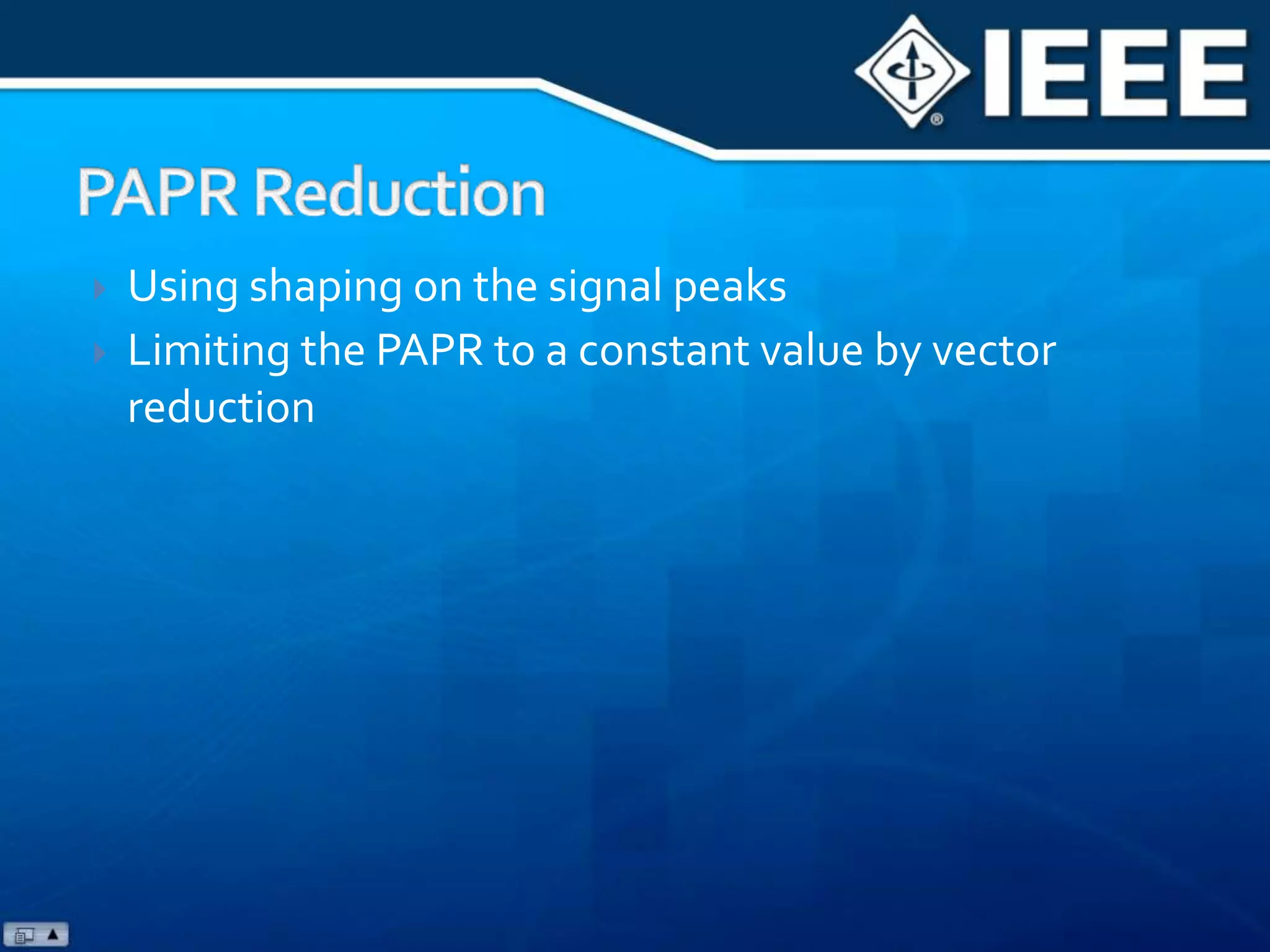 IEEE

PAPR Reduction

Using shaping on the signal peaks

Limiting the PAPR to a constant value by vector reduction